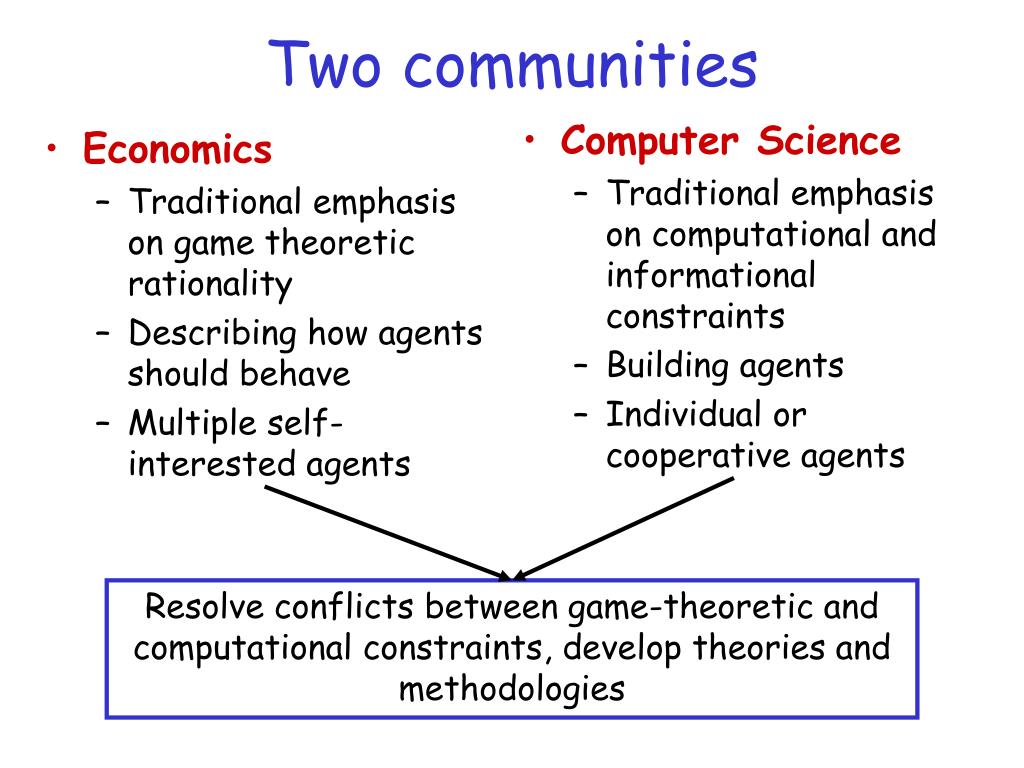 Two communities

• Economics
– Traditional emphasis on game theoretic rationality
– Describing how agents should behave
– Multiple self-interested agents

• Computer Science
– Traditional emphasis on computational and informational constraints
– Building agents
– Individual or cooperative agents

Resolve conflicts between game-theoretic and computational constraints, develop theories and methodologies